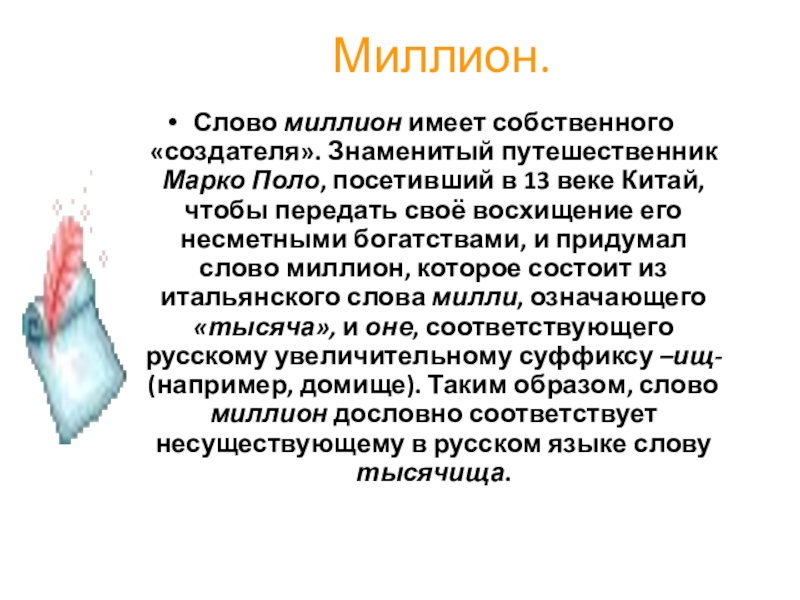 Миллион.

• Слово миллион имеет собственного «создателя». Знаменитый путешественник Марко Поло, посетивший в 13 веке Китай, чтобы передать своё восхищение его несметными богатствами, и придумал слово миллион, которое состоит из итальянского слова милли, означающего «тысяча», и оне, соответствующего русскому увеличительному суффиксу –ищ- (например, домище). Таким образом, слово миллион дословно соответствует несуществующему в русском языке слову тысячища.